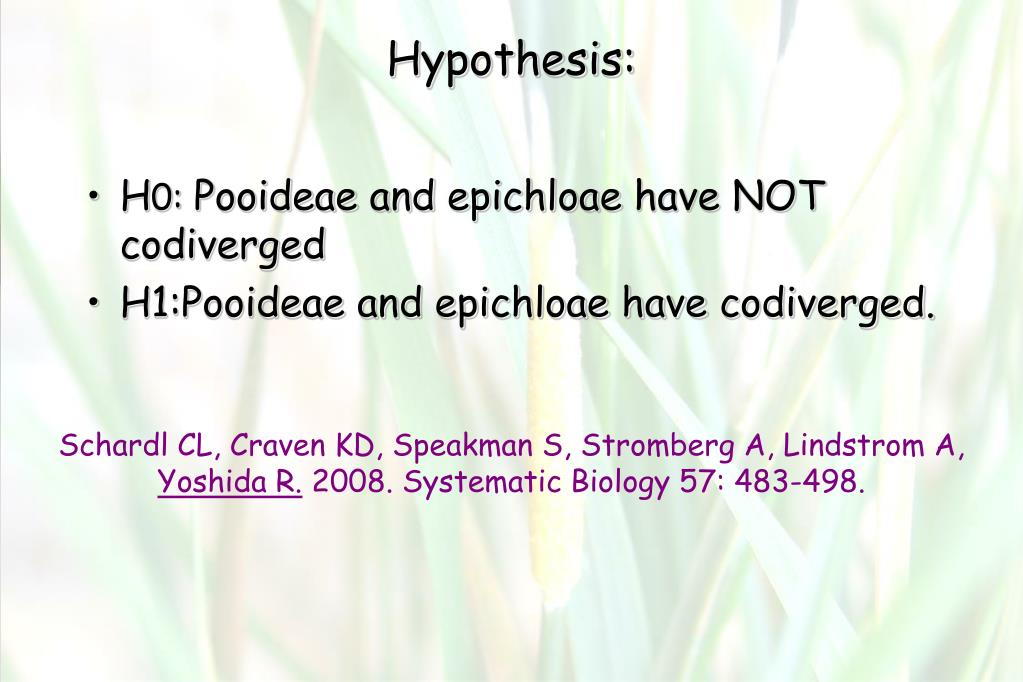 Hypothesis:

• H0: Pooideae and epichloae have NOT codiverged
• H1:Pooideae and epichloae have codiverged.

Schardl CL, Craven KD, Speakman S, Stromberg A, Lindstrom A, Yoshida R. 2008. Systematic Biology 57: 483-498.